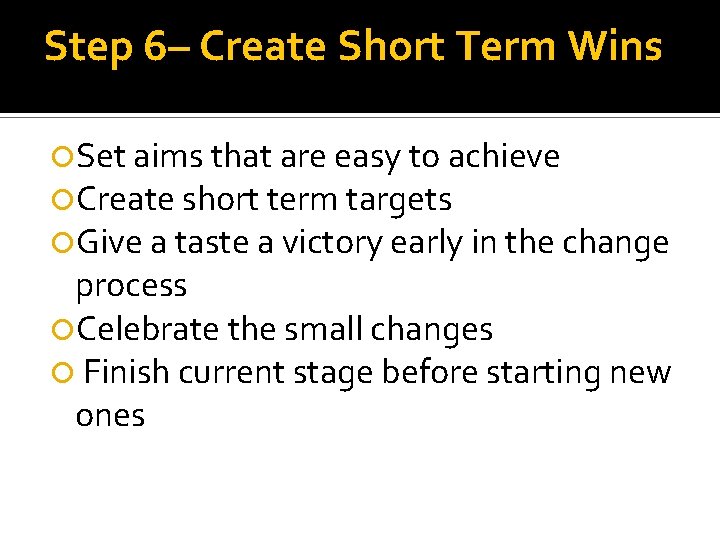 Step 6– Create Short Term Wins

Set aims that are easy to achieve
Create short term targets
Give a taste a victory early in the change process
Celebrate the small changes
Finish current stage before starting new ones